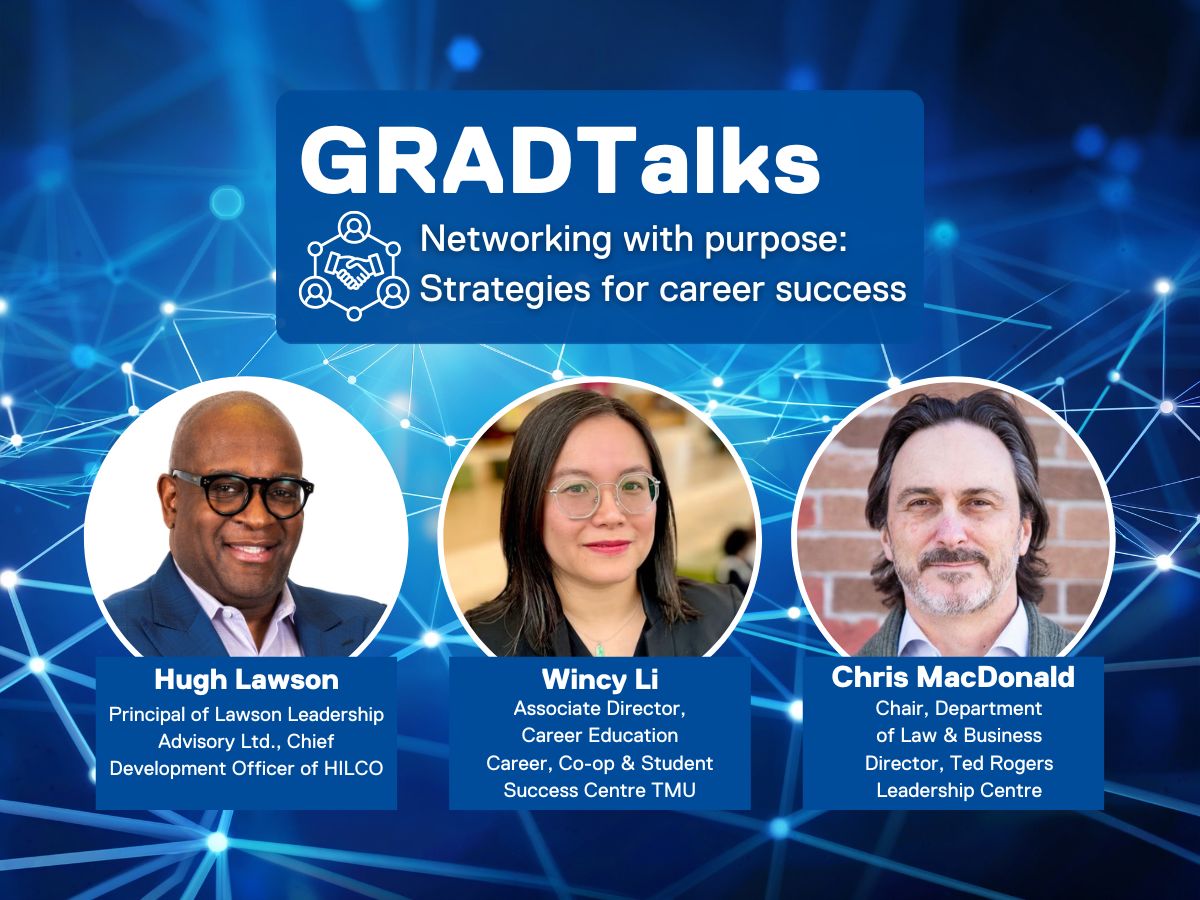 GRADTalks

Networking with purpose: Strategies for career success

Hugh Lawson
Principal of Lawson Leadership Advisory Ltd., Chief Development Officer of HILCO

Wincy Li
Associate Director, Career Education Career, Co-op & Student Success Centre TMU

Chris MacDonald
Chair, Department of Law & Business Director, Ted Rogers Leadership Centre